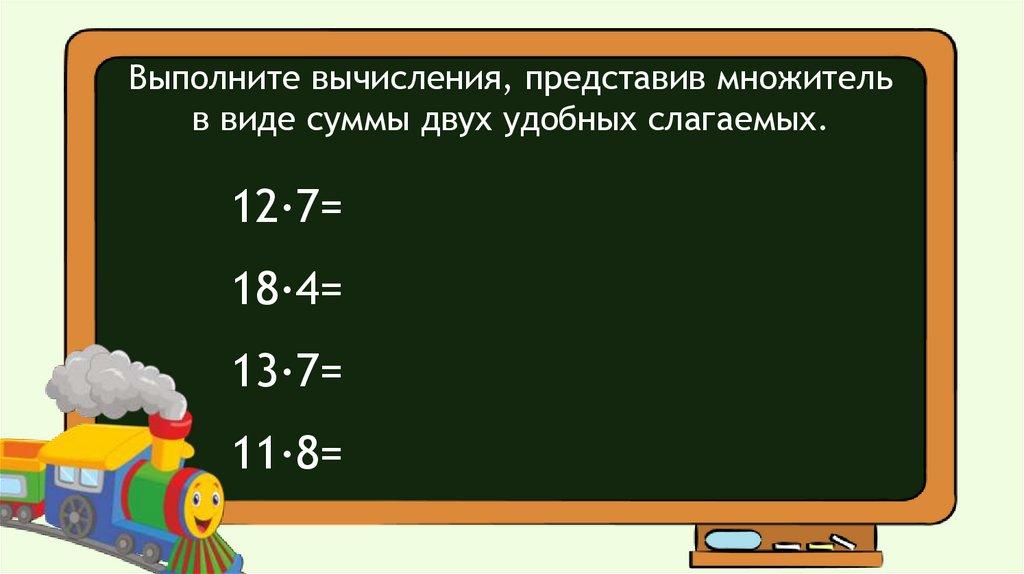 Выполните вычисления, представив множитель в виде суммы двух удобных слагаемых.

$12 \cdot 7=$

$18 \cdot 4=$

$13 \cdot 7=$

$11 \cdot 8=$